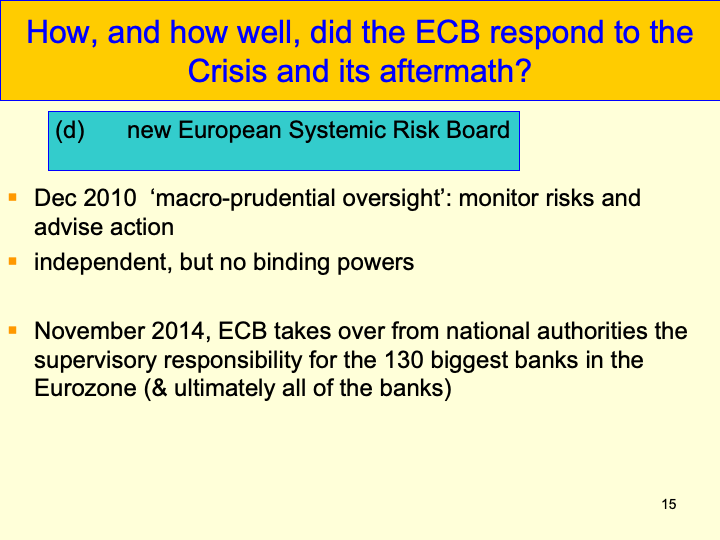 How, and how well, did the ECB respond to the Crisis and its aftermath?

(d) new European Systemic Risk Board

▪ Dec 2010 ‘macro-prudential oversight’: monitor risks and advise action
▪ independent, but no binding powers

▪ November 2014, ECB takes over from national authorities the supervisory responsibility for the 130 biggest banks in the Eurozone (& ultimately all of the banks)

15